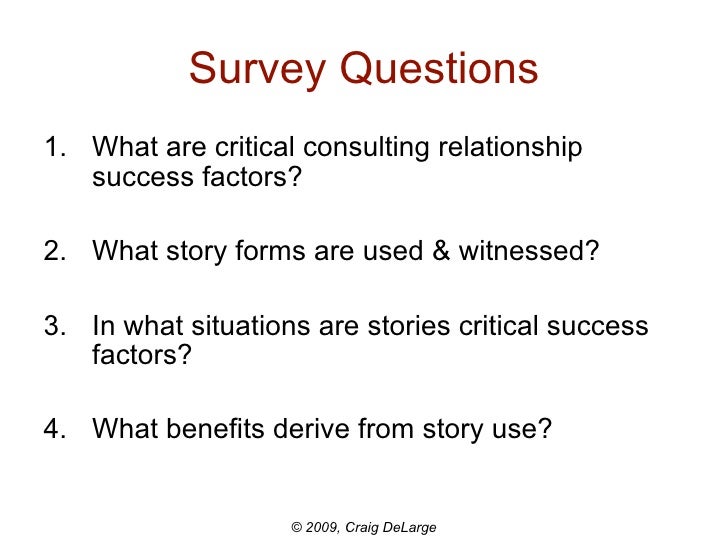 Survey Questions

1. What are critical consulting relationship success factors?

2. What story forms are used & witnessed?

3. In what situations are stories critical success factors?

4. What benefits derive from story use?

© 2009, Craig DeLarge